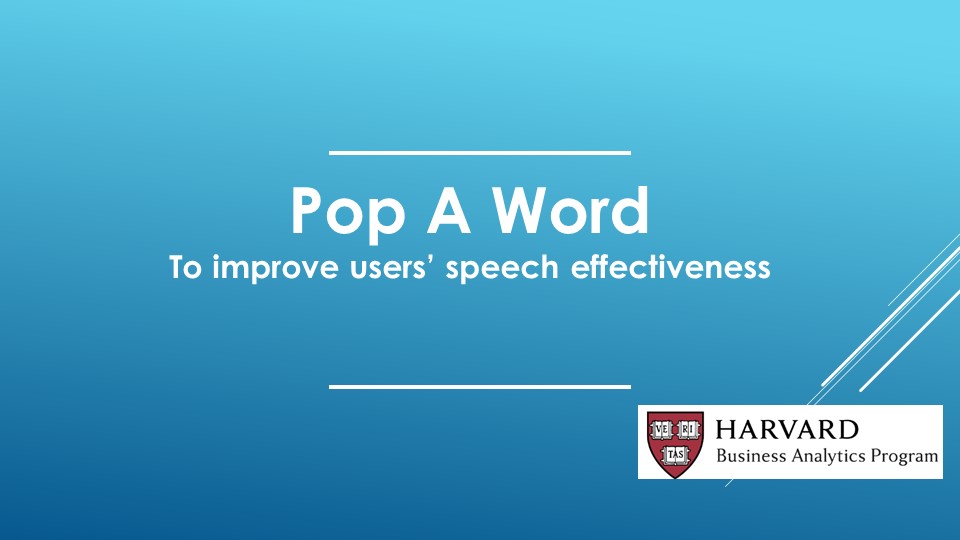 Pop A Word
To improve users' speech effectiveness

VE RI TAS
HARVARD
Business Analytics Program